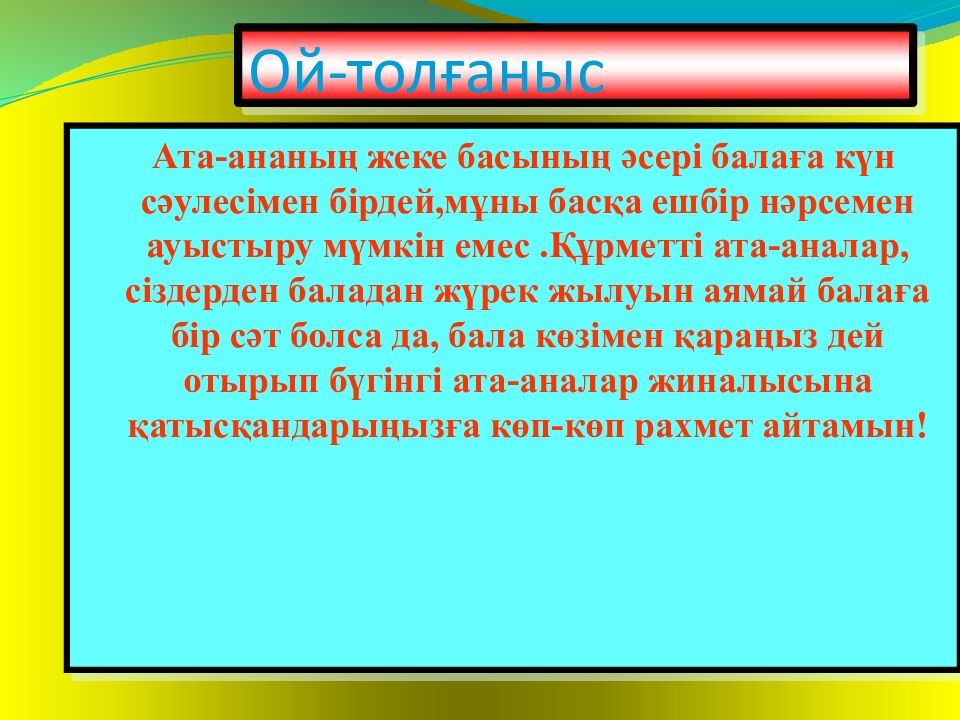 Ой-толғаныс

Ата-ананың жеке басының әсері балаға күн сәулесімен бірдей,мұны басқа ешбір нәрсемен ауыстыру мүмкін емес .Құрметті ата-аналар, сіздерден баладан жүрек жылуын аямай балаға бір сәт болса да, бала көзімен қараңыз дей отырып бүгінгі ата-аналар жиналысына қатысқандарыңызға көп-көп рахмет айтамын!